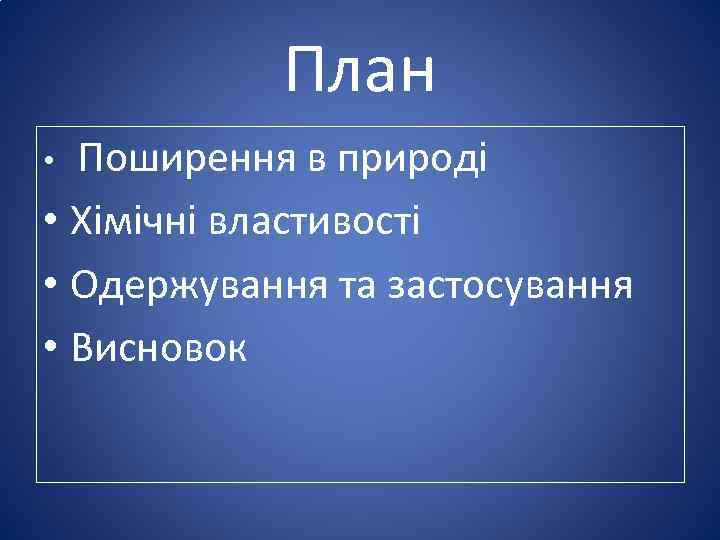 План

• Поширення в природі
• Хімічні властивості
• Одержування та застосування
• Висновок